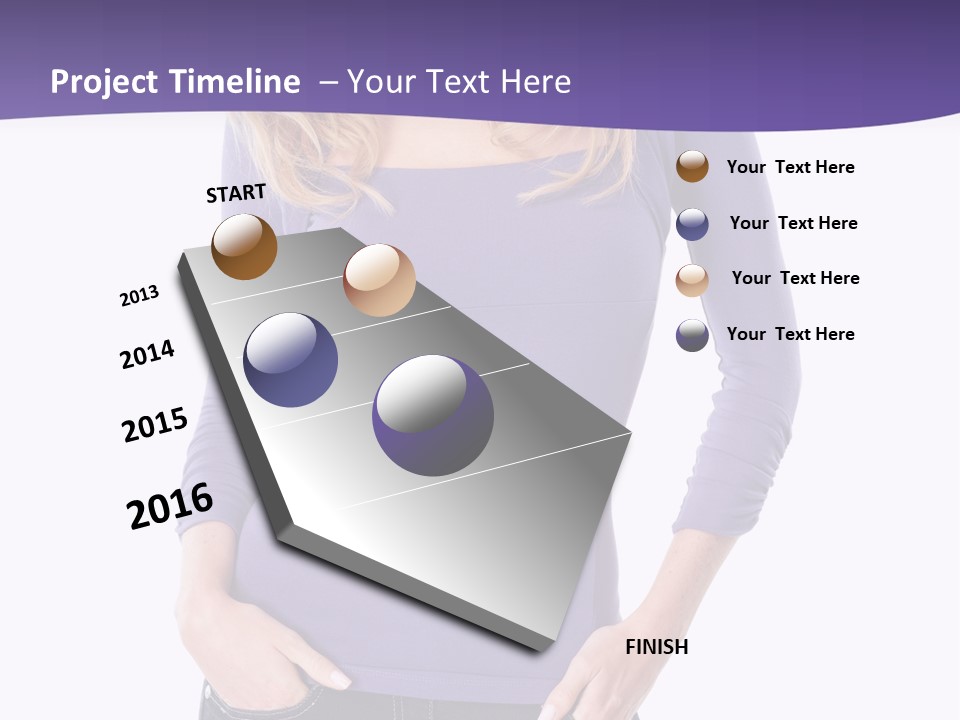 Project Timeline – Your Text Here

START

2013

2014

2015

2016

FINISH

Your Text Here

Your Text Here

Your Text Here

Your Text Here